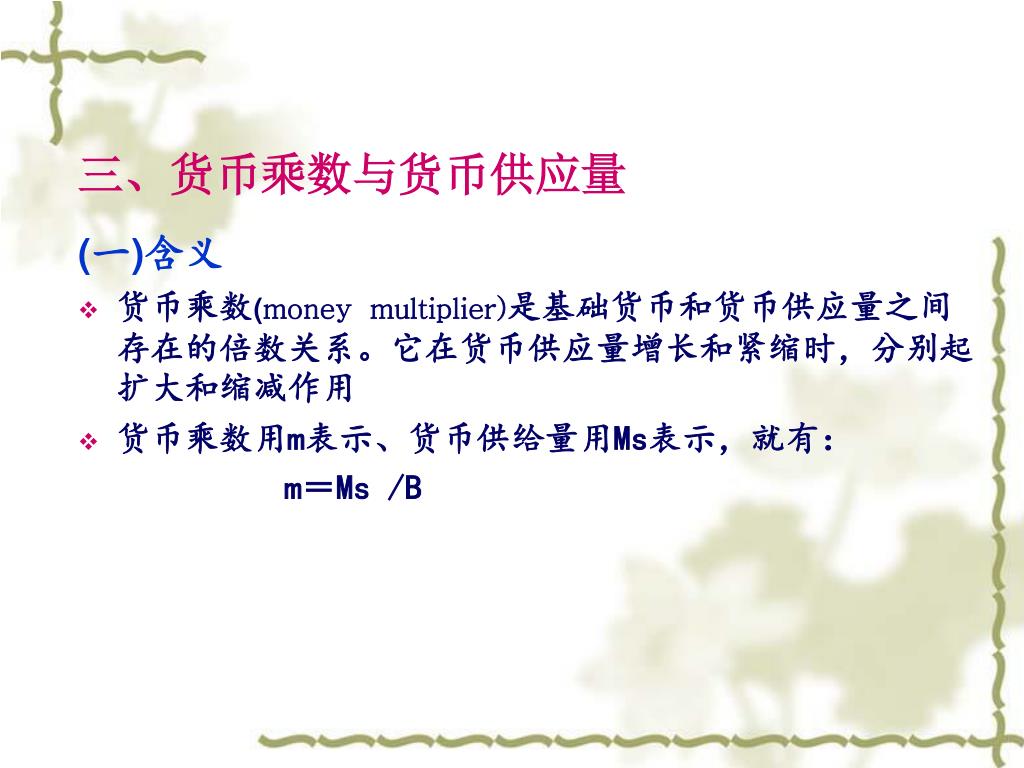 三、货币乘数与货币供应量

(一)含义

❖ 货币乘数(money multiplier)是基础货币和货币供应量之间存在的倍数关系。它在货币供应量增长和紧缩时，分别起扩大和缩减作用

❖ 货币乘数用m表示、货币供给量用Ms表示，就有：

m＝Ms /B